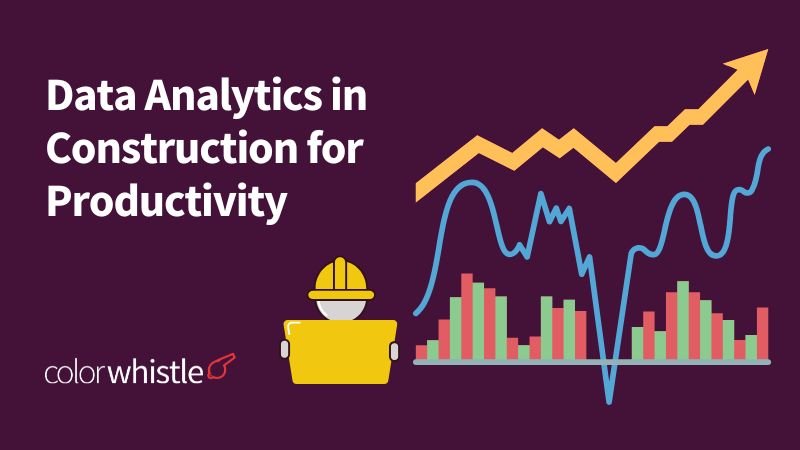 Data Analytics in Construction for Productivity

colorwhistle